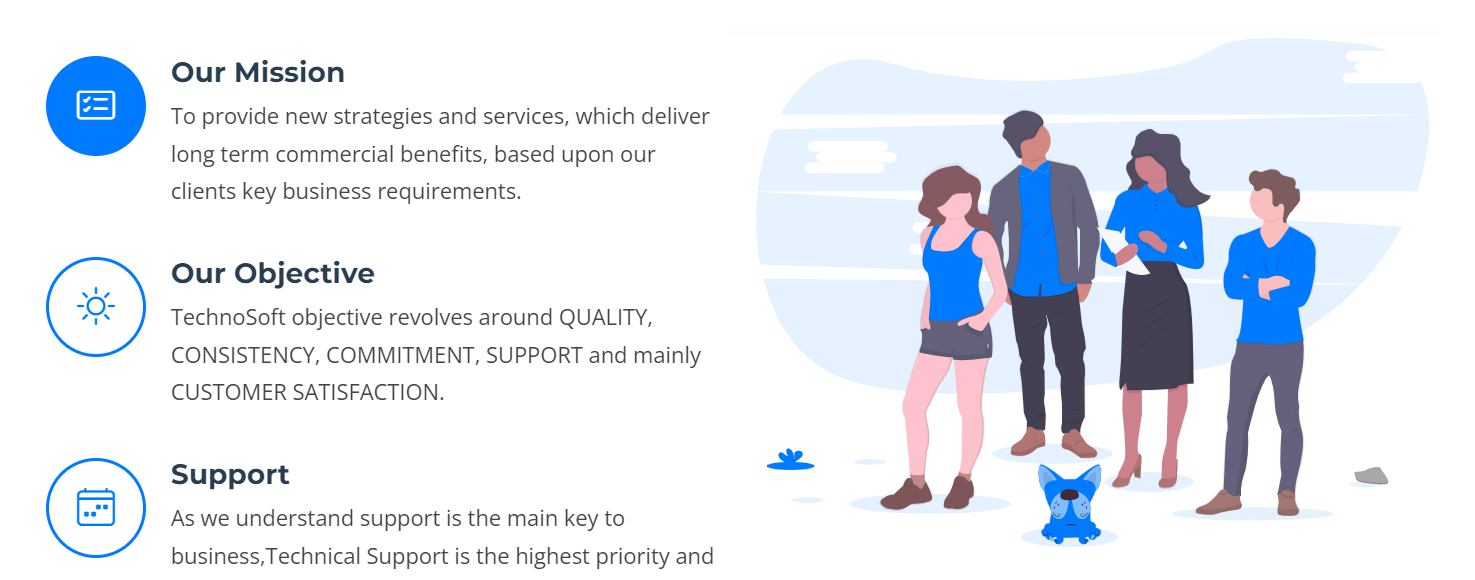 Our Mission

To provide new strategies and services, which deliver long term commercial benefits, based upon our clients key business requirements.

Our Objective

TechnoSoft objective revolves around QUALITY, CONSISTENCY, COMMITMENT, SUPPORT and mainly CUSTOMER SATISFACTION.

Support

As we understand support is the main key to business,Technical Support is the highest priority and